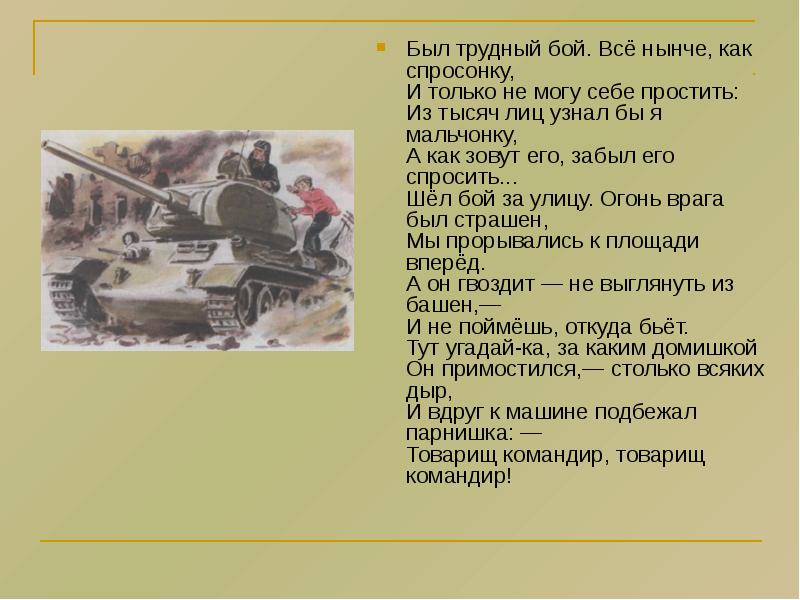 Был трудный бой. Всё нынче, как спросонку,
И только не могу себе простить:
Из тысяч лиц узнал бы я мальчонку,
А как зовут его, забыл его спросить...
Шёл бой за улицу. Огонь врага был страшен,
Мы прорывались к площади вперёд.
А он гвоздит — не выглянуть из башен,—
И не поймёшь, откуда бьёт.
Тут угадай-ка, за каким домишкой
Он примостился,— столько всяких дыр,
И вдруг к машине подбежал парнишка: —
Товарищ командир, товарищ командир!